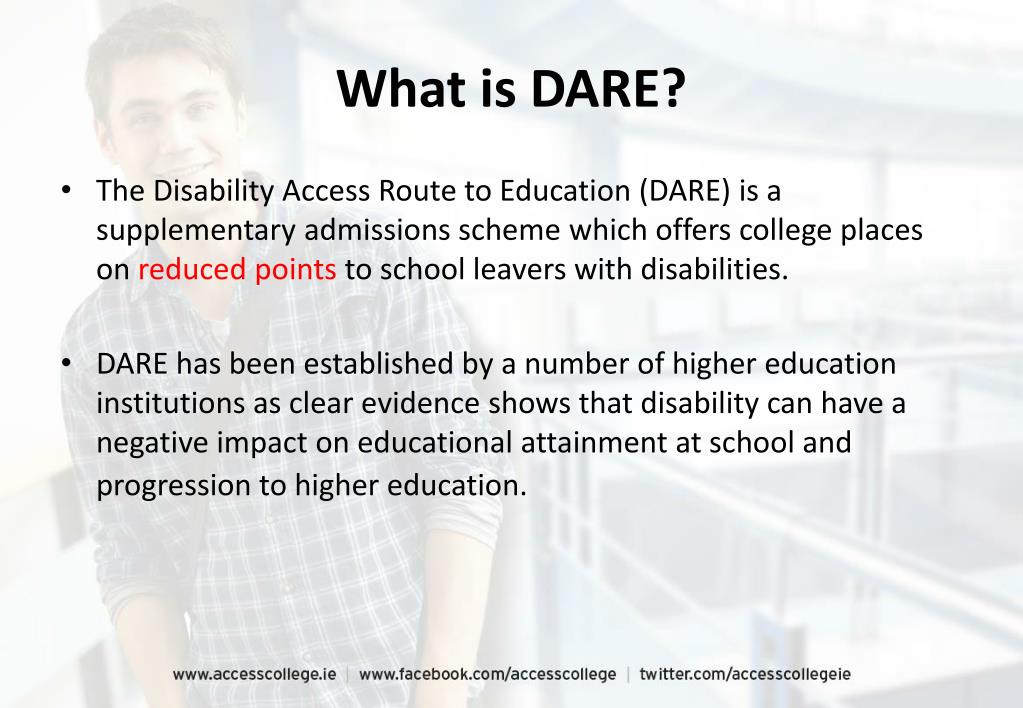 What is DARE?

• The Disability Access Route to Education (DARE) is a supplementary admissions scheme which offers college places on reduced points to school leavers with disabilities.

• DARE has been established by a number of higher education institutions as clear evidence shows that disability can have a negative impact on educational attainment at school and progression to higher education.

www.accesscollege.ie | www.facebook.com/accesscollege | twitter.com/accesscollegeie